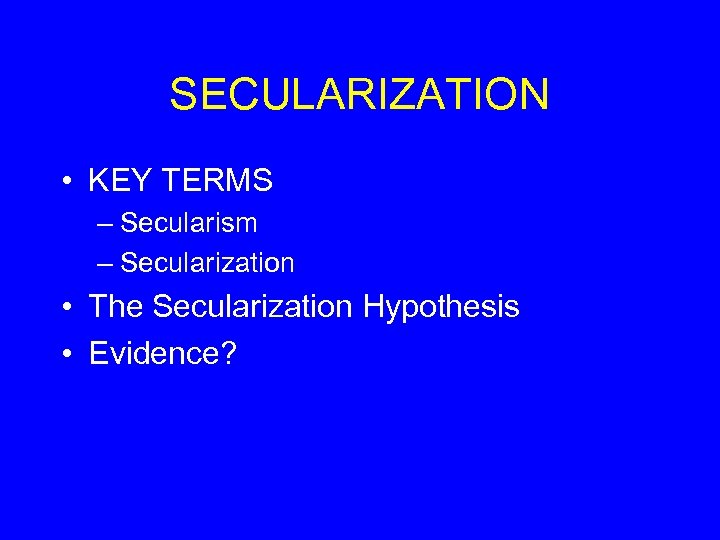 SECULARIZATION

• KEY TERMS
– Secularism
– Secularization
• The Secularization Hypothesis
• Evidence?